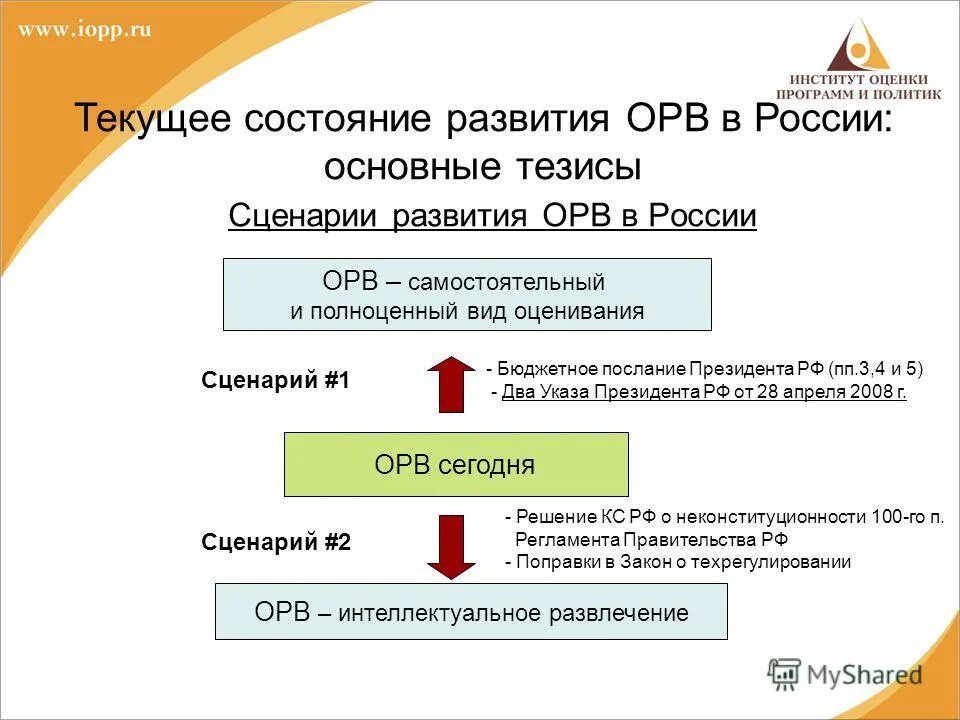 www.iopp.ru

ИНСТИТУТ ОЦЕНКИ ПРОГРАММ И ПОЛИТИК

Текущее состояние развития ОРВ в России: основные тезисы

Сценарии развития ОРВ в России

ОРВ – самостоятельный и полноценный вид оценивания

Сценарий #1

- Бюджетное послание Президента РФ (пп.3,4 и 5)
- Два Указа Президента РФ от 28 апреля 2008 г.

ОРВ сегодня

Сценарий #2

- Решение КС РФ о неконституционности 100-го п. Регламента Правительства РФ
- Поправки в Закон о техрегулировании

ОРВ – интеллектуальное развлечение

MyShared